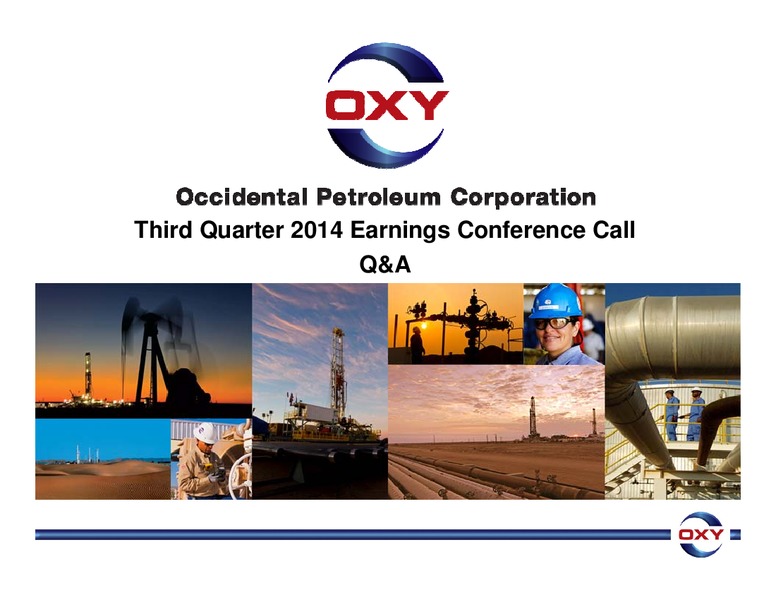 OXY

Occidental Petroleum Corporation
Third Quarter 2014 Earnings Conference Call
Q&A

OXY